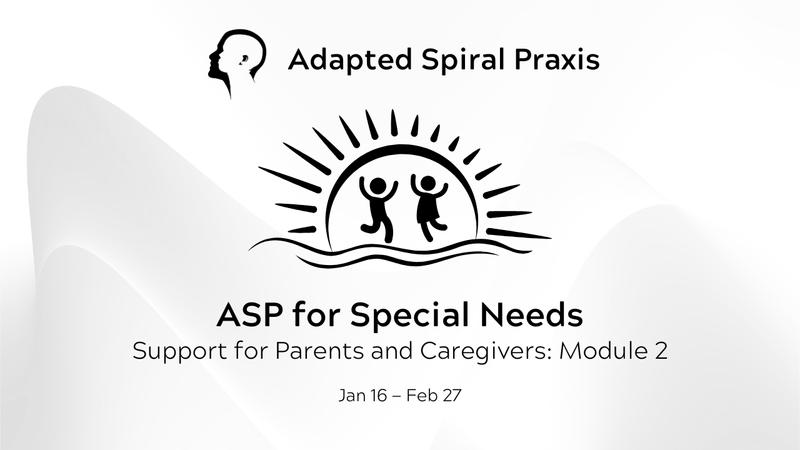 Adapted Spiral Praxis

ASP for Special Needs

Support for Parents and Caregivers: Module 2

Jan 16 – Feb 27